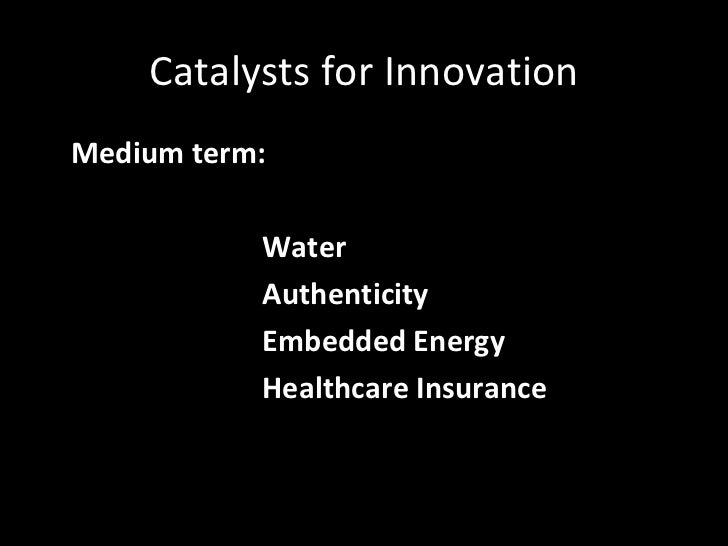 Catalysts for Innovation

Medium term:

Water
Authenticity
Embedded Energy
Healthcare Insurance